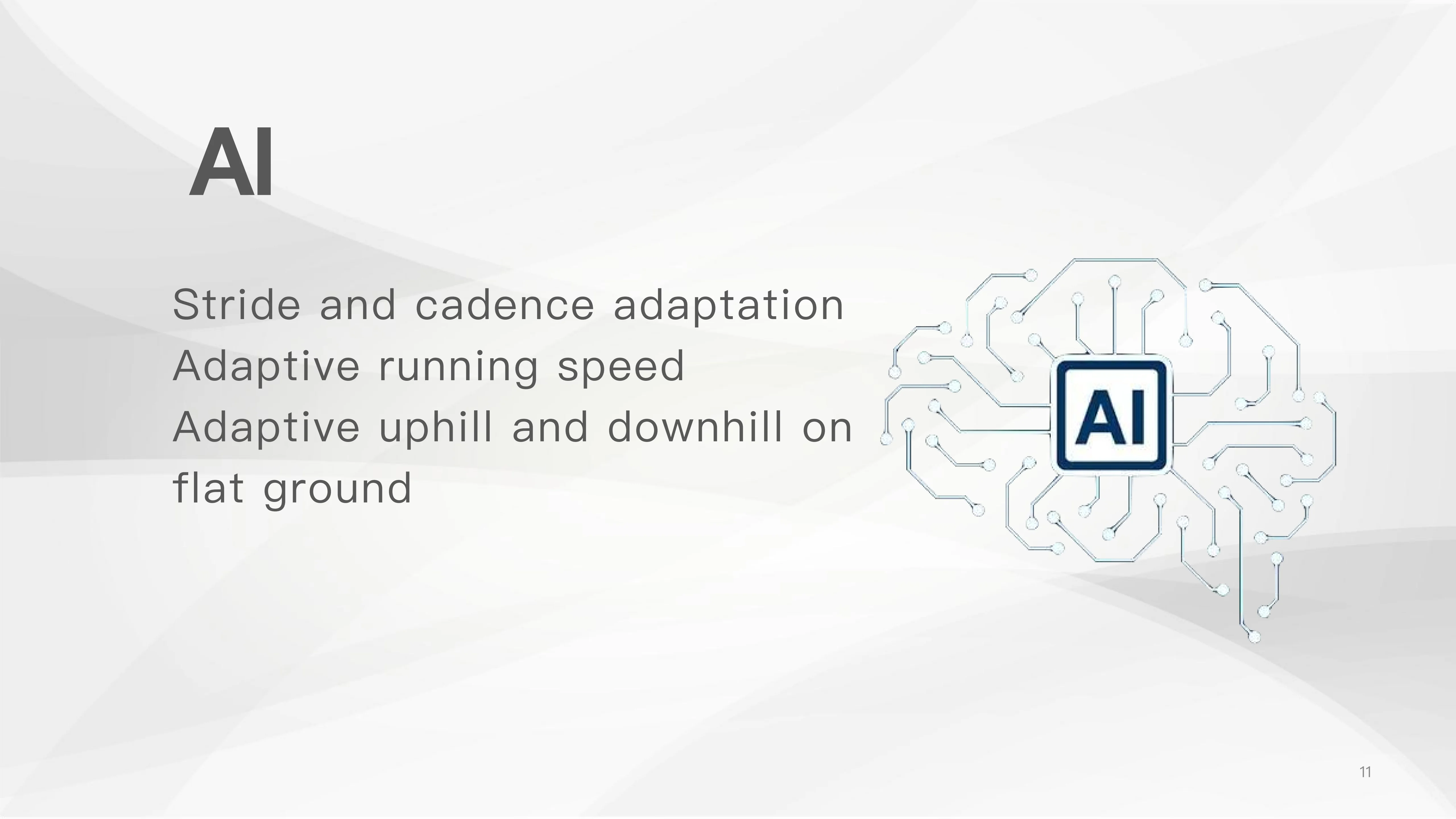 AI

Stride and cadence adaptation
Adaptive running speed
Adaptive uphill and downhill on flat ground

AI

11